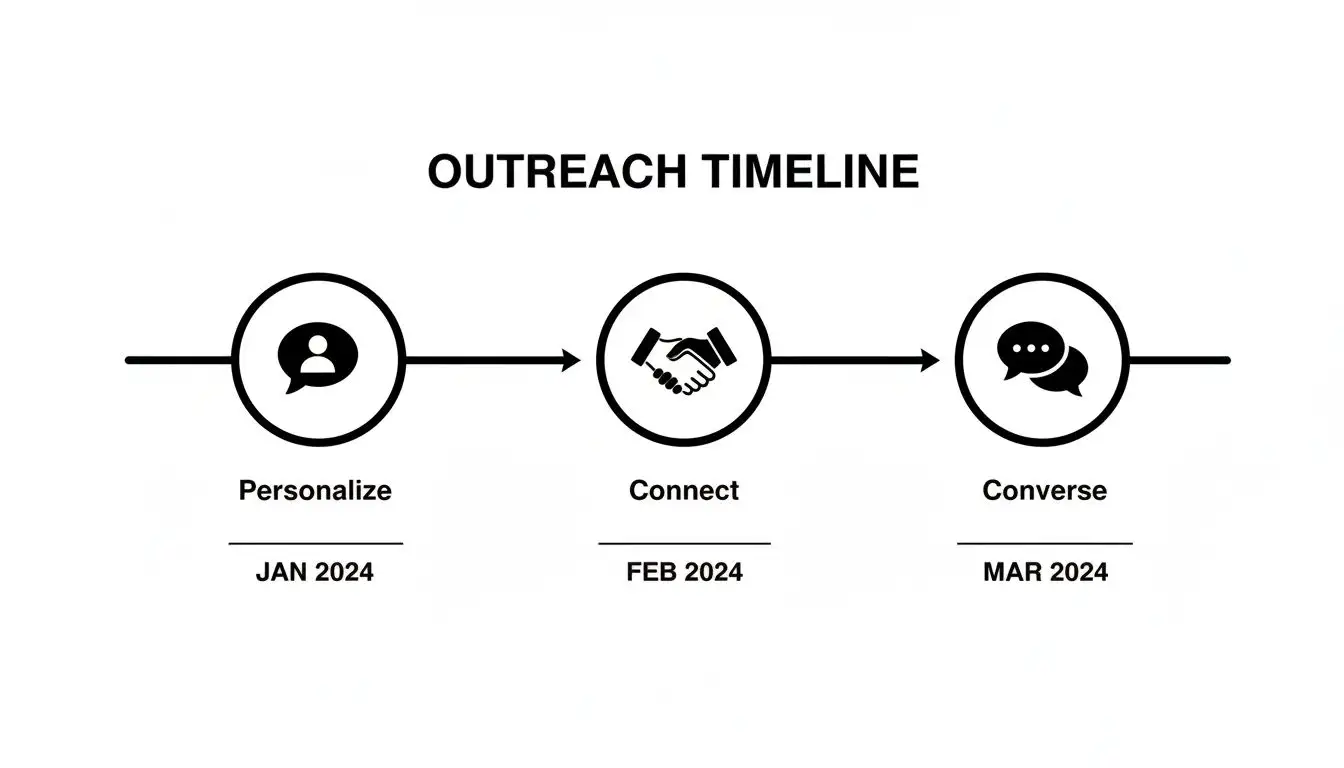 OUTREACH TIMELINE

Personalize

JAN 2024

Connect

FEB 2024

Converse

MAR 2024